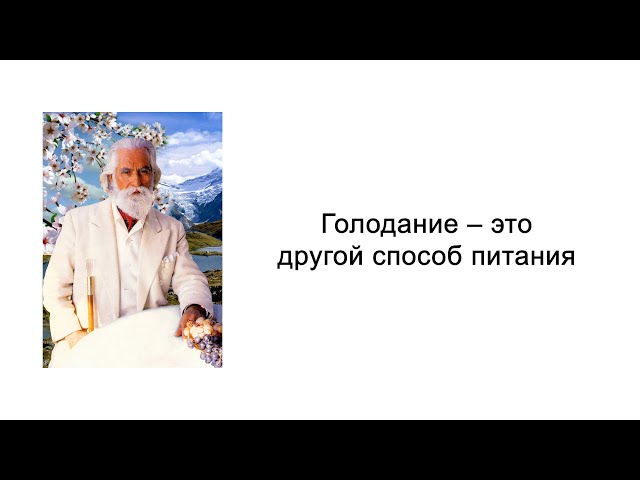 Голодание – это другой способ питания